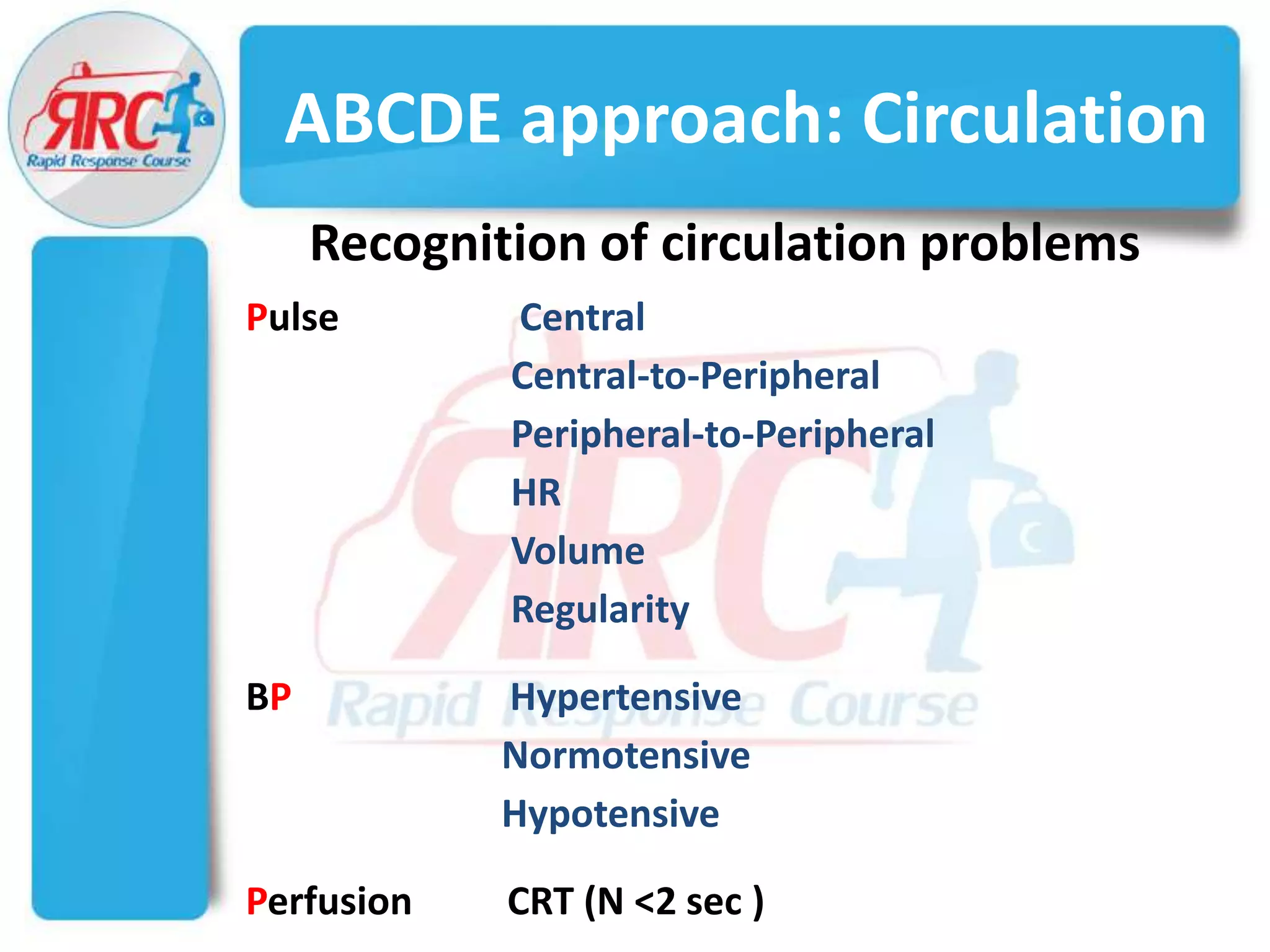 RRC
Rapid Response Course

ABCDE approach: Circulation

Recognition of circulation problems

Pulse Central
Central-to-Peripheral
Peripheral-to-Peripheral
HR
Volume
Regularity

BP Hypertensive
Normotensive
Hypotensive

Perfusion CRT (N <2 sec )

RRC
Rapid Response Course